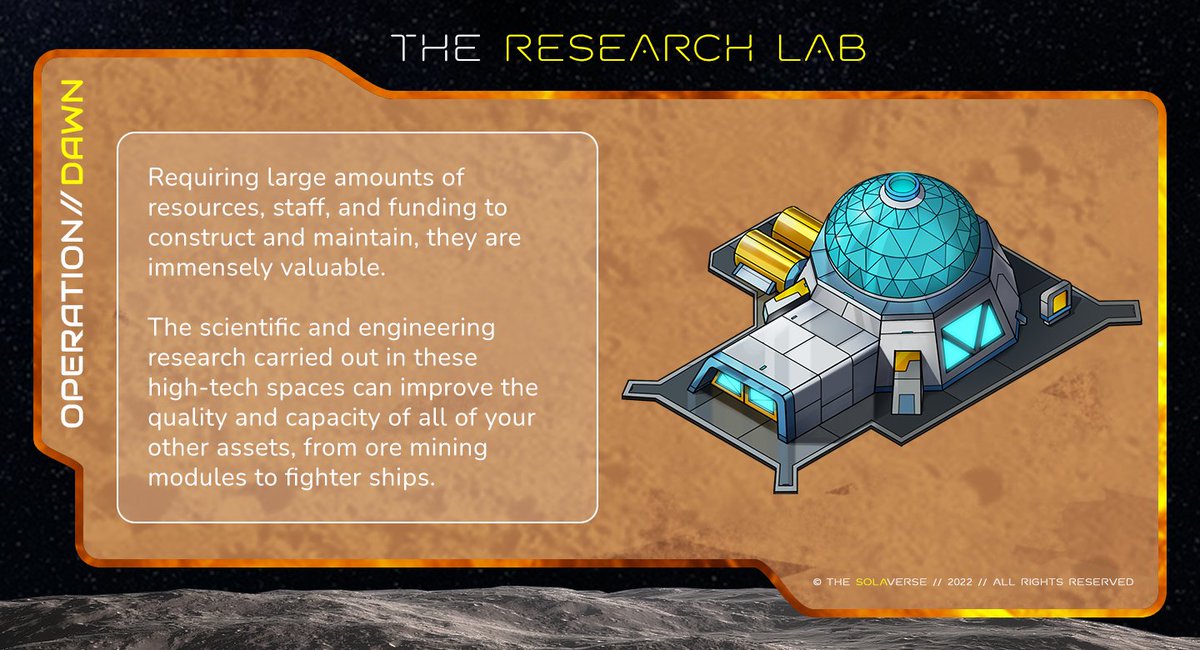 THE RESEARCH LAB

OPERATION// DAWN

Requiring large amounts of resources, staff, and funding to construct and maintain, they are immensely valuable.

The scientific and engineering research carried out in these high-tech spaces can improve the quality and capacity of all of your other assets, from ore mining modules to fighter ships.

© THE SOLAVERSE // 2022 // ALL RIGHTS RESERVED